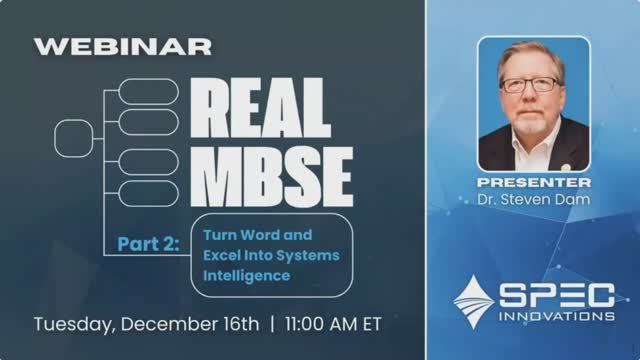 WEBINAR

REAL MBSE

Part 2: Turn Word and Excel Into Systems Intelligence

Tuesday, December 16th | 11:00 AM ET

PRESENTER
Dr. Steven Dam

SPEC INNOVATIONS